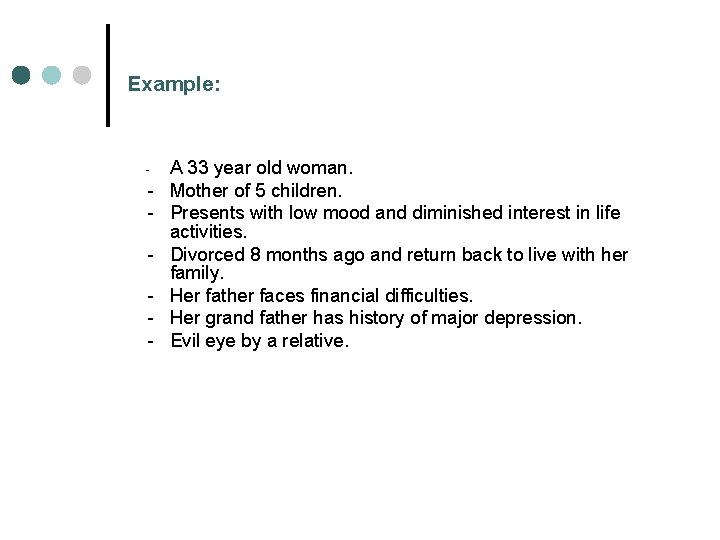 Example:

- A 33 year old woman.
- Mother of 5 children.
- Presents with low mood and diminished interest in life activities.
- Divorced 8 months ago and return back to live with her family.
- Her father faces financial difficulties.
- Her grand father has history of major depression.
- Evil eye by a relative.